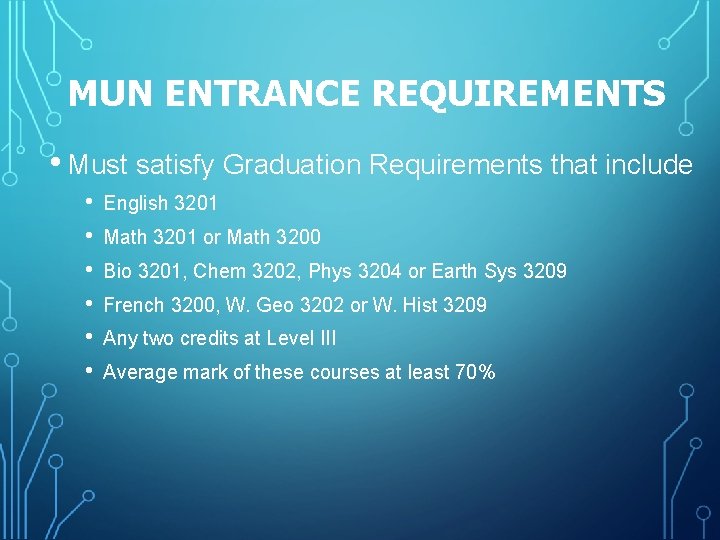 MUN ENTRANCE REQUIREMENTS

• Must satisfy Graduation Requirements that include
 • English 3201
 • Math 3201 or Math 3200
 • Bio 3201, Chem 3202, Phys 3204 or Earth Sys 3209
 • French 3200, W. Geo 3202 or W. Hist 3209
 • Any two credits at Level III
 • Average mark of these courses at least 70%